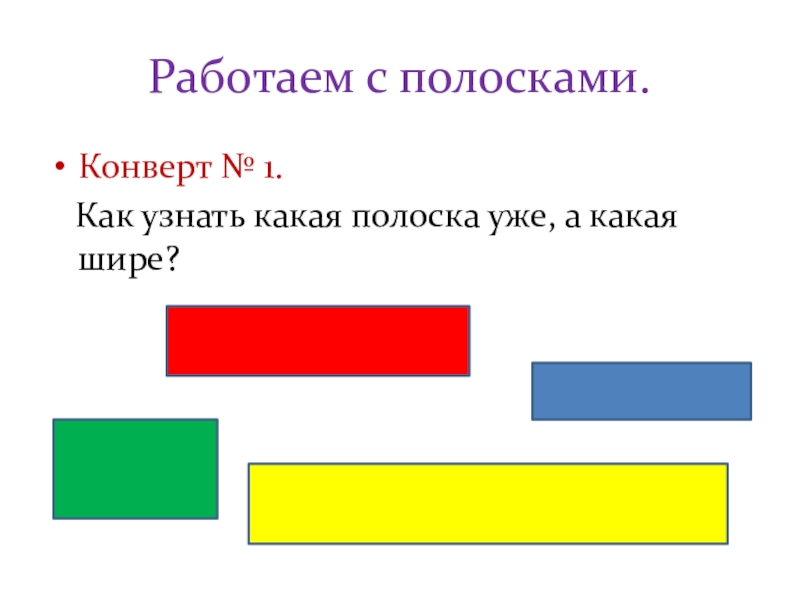 Работаем с полосками.

• Конверт № 1.

Как узнать какая полоска уже, а какая шире?